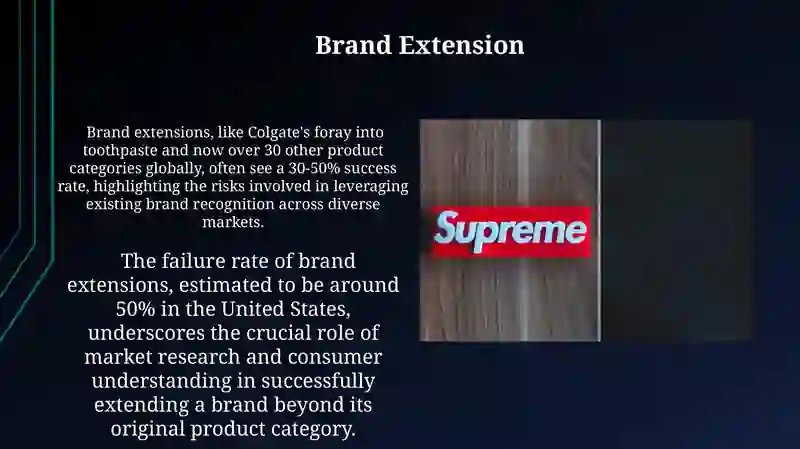 Brand Extension

Brand extensions, like Colgate's foray into toothpaste and now over 30 other product categories globally, often see a 30-50% success rate, highlighting the risks involved in leveraging existing brand recognition across diverse markets.

The failure rate of brand extensions, estimated to be around 50% in the United States, underscores the crucial role of market research and consumer understanding in successfully extending a brand beyond its original product category.

Supreme